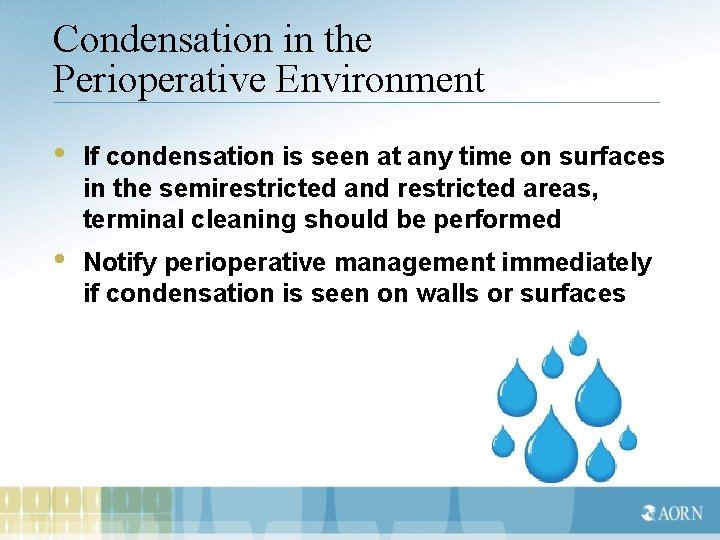 Condensation in the Perioperative Environment

• If condensation is seen at any time on surfaces in the semirestricted and restricted areas, terminal cleaning should be performed

• Notify perioperative management immediately if condensation is seen on walls or surfaces

AORN